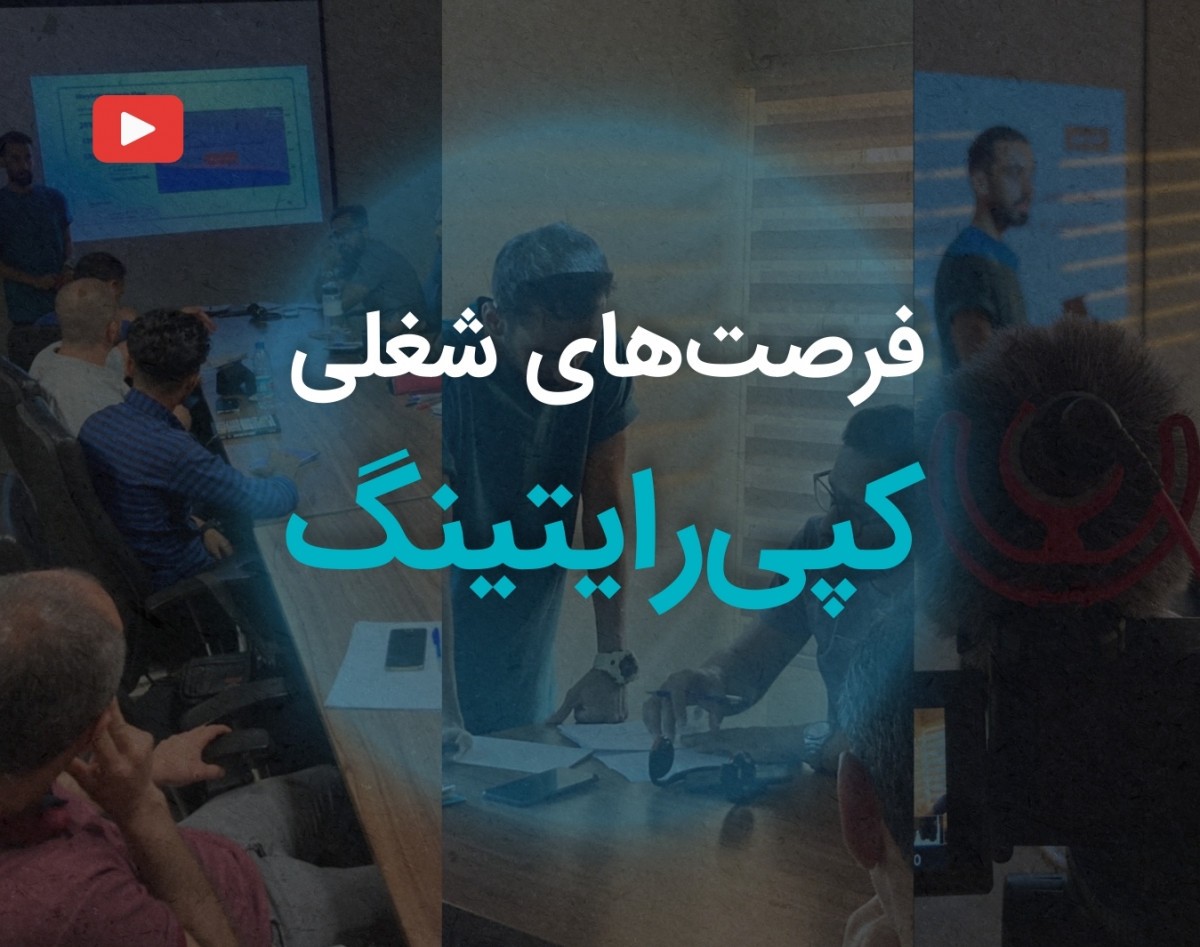 فرصت‌های شغلی

کپی‌رایتینگ